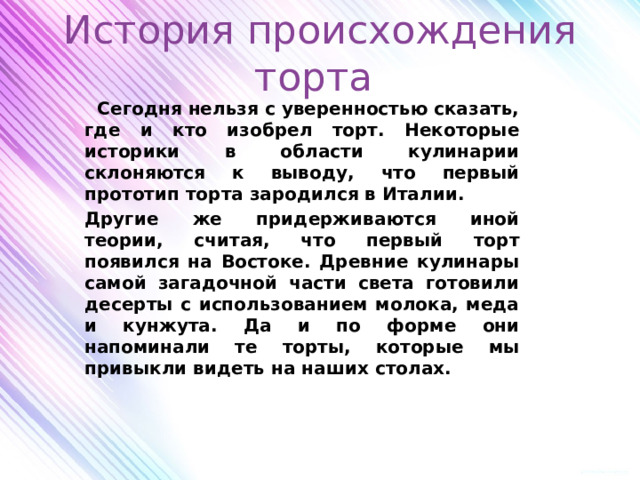 История происхождения торта

Сегодня нельзя с уверенностью сказать, где и кто изобрел торт. Некоторые историки в области кулинарии склоняются к выводу, что первый прототип торта зародился в Италии.

Другие же придерживаются иной теории, считая, что первый торт появился на Востоке. Древние кулинары самой загадочной части света готовили десерты с использованием молока, меда и кунжута. Да и по форме они напоминали те торты, которые мы привыкли видеть на наших столах.